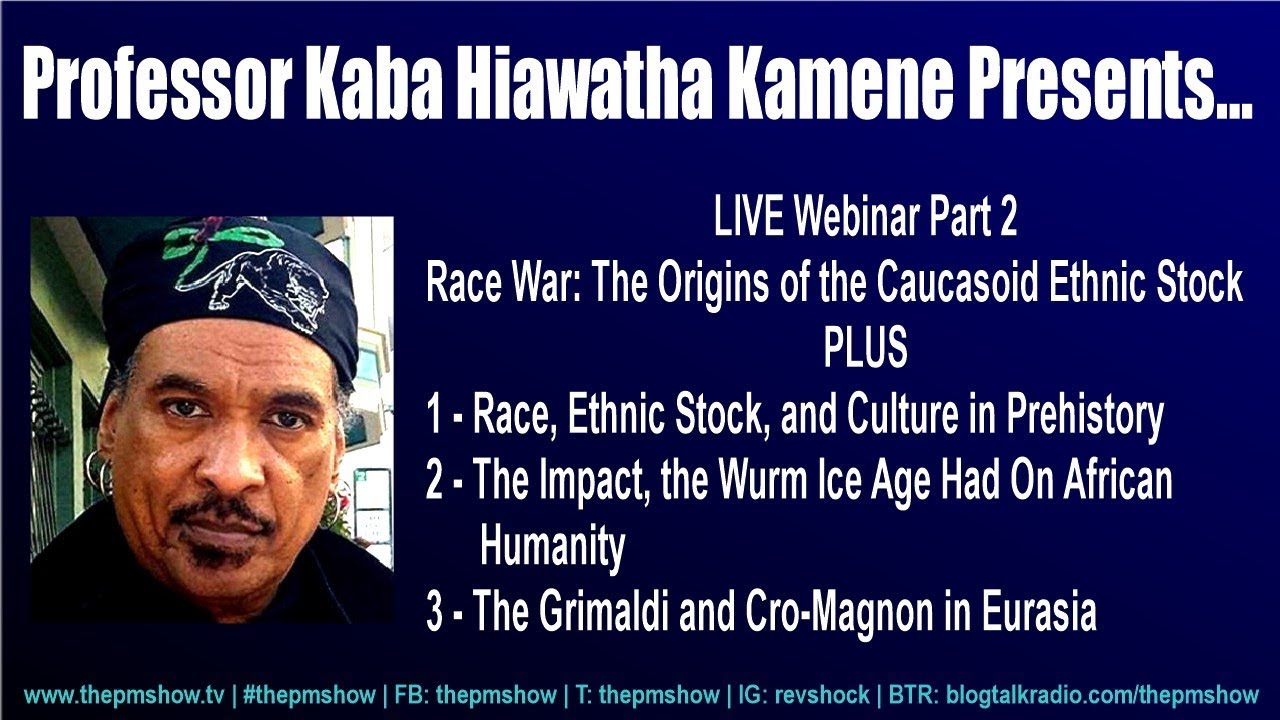 Professor Kaba Hiawatha Kamene Presents...

LIVE Webinar Part 2
Race War: The Origins of the Caucasoid Ethnic Stock
PLUS
1 - Race, Ethnic Stock, and Culture in Prehistory
2 - The Impact, the Wurm Ice Age Had On African Humanity
3 - The Grimaldi and Cro-Magnon in Eurasia

www.thepmshow.tv | #thepmshow | FB: thepmshow | T: thepmshow | IG: revshock | BTR: blogtalkradio.com/thepmshow